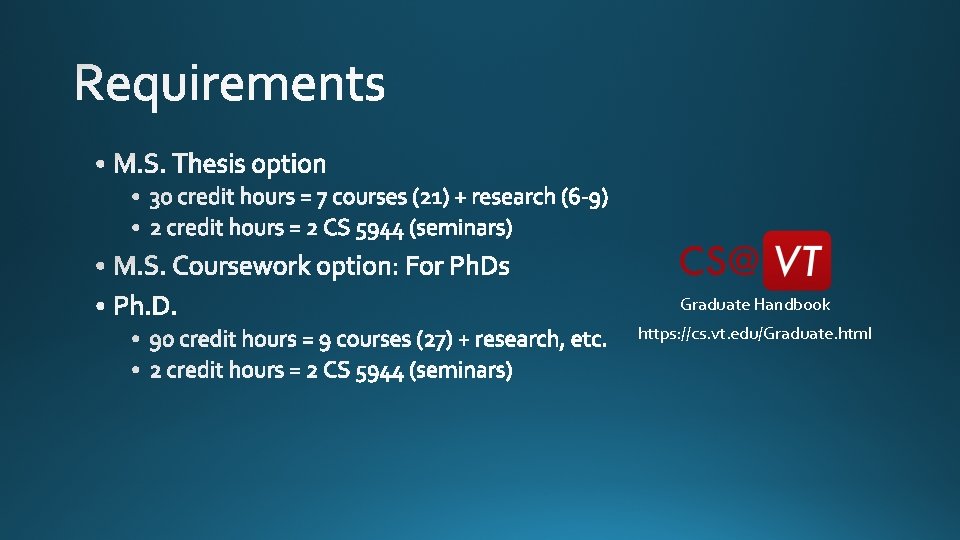 Requirements

• M.S. Thesis option
 • 30 credit hours = 7 courses (21) + research (6-9)
 • 2 credit hours = 2 CS 5944 (seminars)
• M.S. Coursework option: For PhDs
• Ph.D.
 • 90 credit hours = 9 courses (27) + research, etc.
 • 2 credit hours = 2 CS 5944 (seminars)

CS@VT
Graduate Handbook
https://cs.vt.edu/Graduate.html